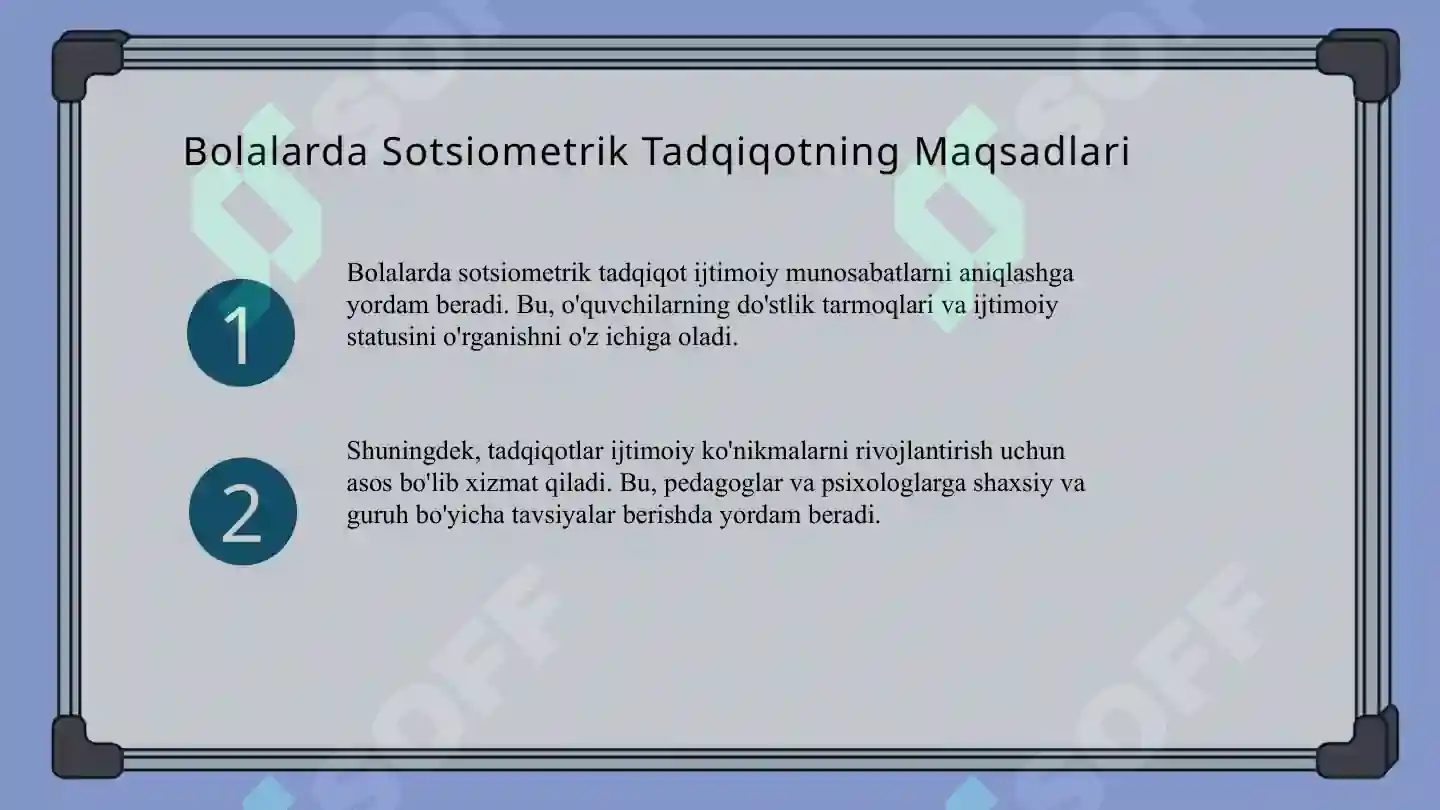 Bolalarda Sotsiometrik Tadqiqotning Maqsadlari

1

Bolalarda sotsiometrik tadqiqot ijtimoiy munosabatlarni aniqlashga yordam beradi. Bu, o'quvchilarning do'stlik tarmoqlari va ijtimoiy statusini o'rganishni o'z ichiga oladi.

2

Shuningdek, tadqiqotlar ijtimoiy ko'nikmalarni rivojlantirish uchun asos bo'lib xizmat qiladi. Bu, pedagoglar va psixologlarga shaxsiy va guruh bo'yicha tavsiyalar berishda yordam beradi.

SOFF SOFF SOFF SOFF